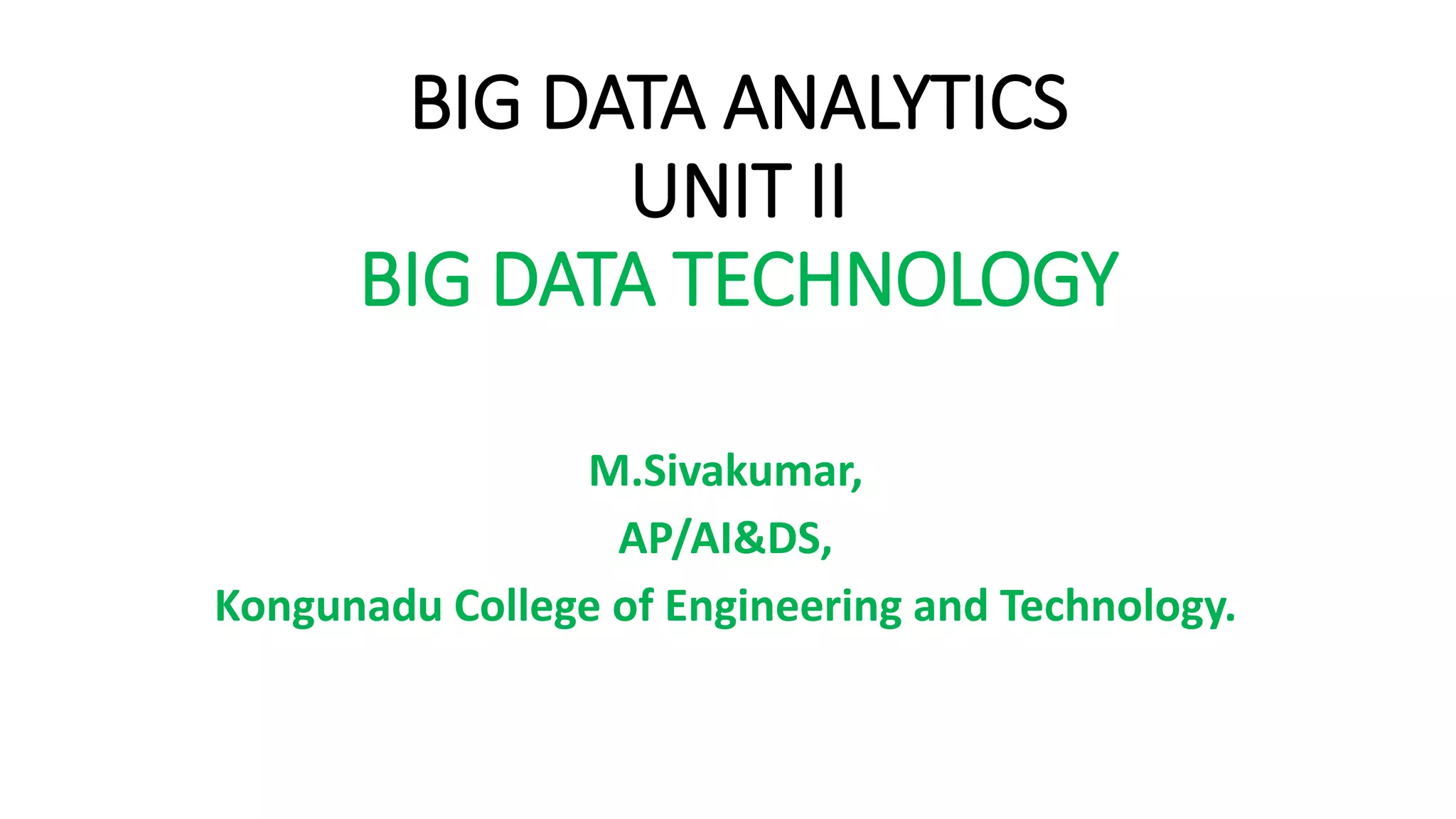 BIG DATA ANALYTICS
UNIT II
BIG DATA TECHNOLOGY

M.Sivakumar,
AP/AI&DS,
Kongunadu College of Engineering and Technology.